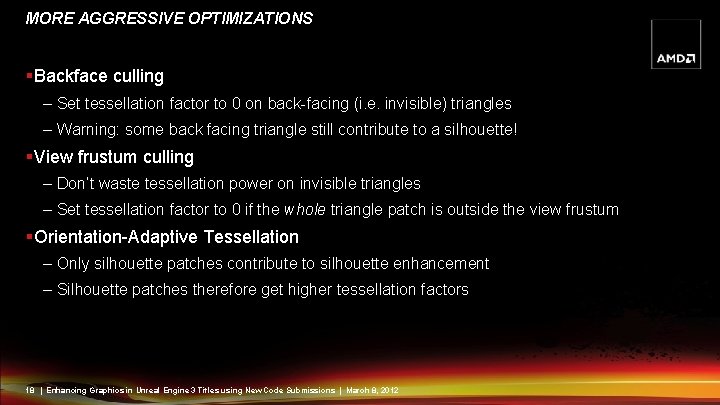 MORE AGGRESSIVE OPTIMIZATIONS

AMD

▪Backface culling

– Set tessellation factor to 0 on back-facing (i.e. invisible) triangles

– Warning: some back facing triangle still contribute to a silhouette!

▪View frustum culling

– Don't waste tessellation power on invisible triangles

– Set tessellation factor to 0 if the whole triangle patch is outside the view frustum

▪Orientation-Adaptive Tessellation

– Only silhouette patches contribute to silhouette enhancement

– Silhouette patches therefore get higher tessellation factors

18 | Enhancing Graphics in Unreal Engine 3 Titles using New Code Submissions | March 8, 2012